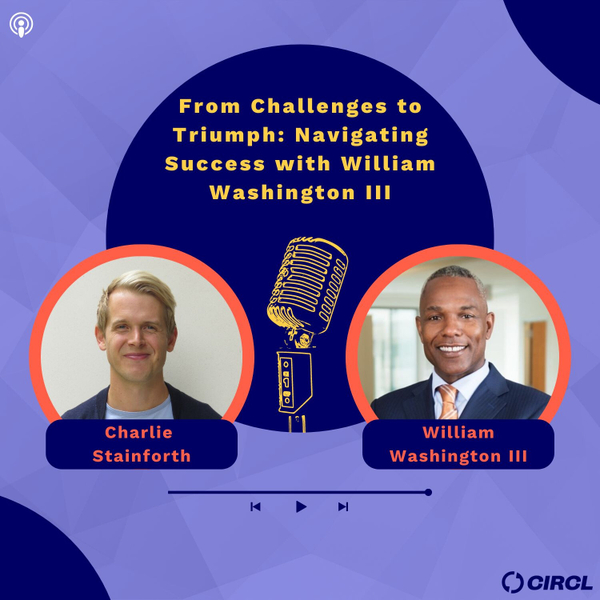 From Challenges to Triumph: Navigating Success with William Washington III

Charlie Stainforth

William Washington III

CIRCL